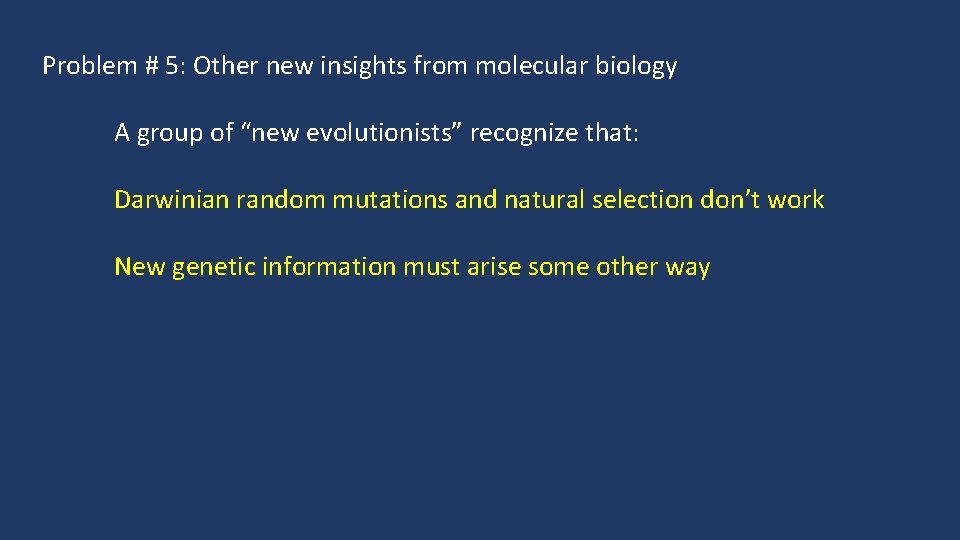 Problem # 5: Other new insights from molecular biology

A group of “new evolutionists” recognize that:

Darwinian random mutations and natural selection don’t work

New genetic information must arise some other way